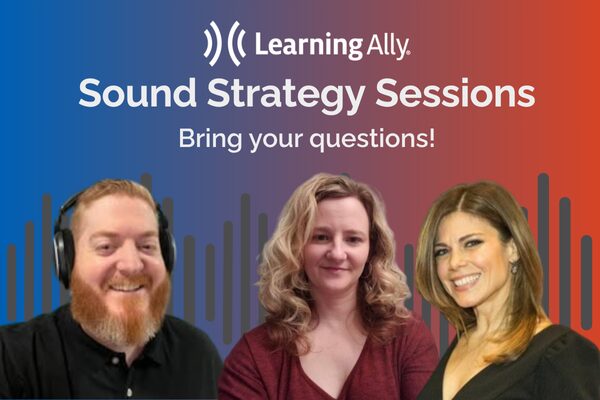 Learning Ally.

Sound Strategy Sessions

Bring your questions!